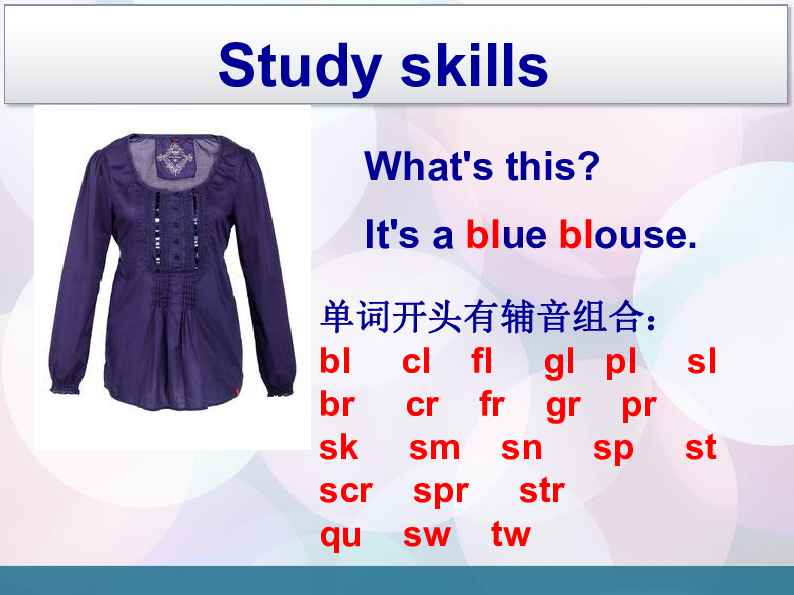 Study skills

What's this?

It's a blue blouse.

单词开头有辅音组合：
bl cl fl gl pl sl
br cr fr gr pr
sk sm sn sp st
scr spr str
qu sw tw